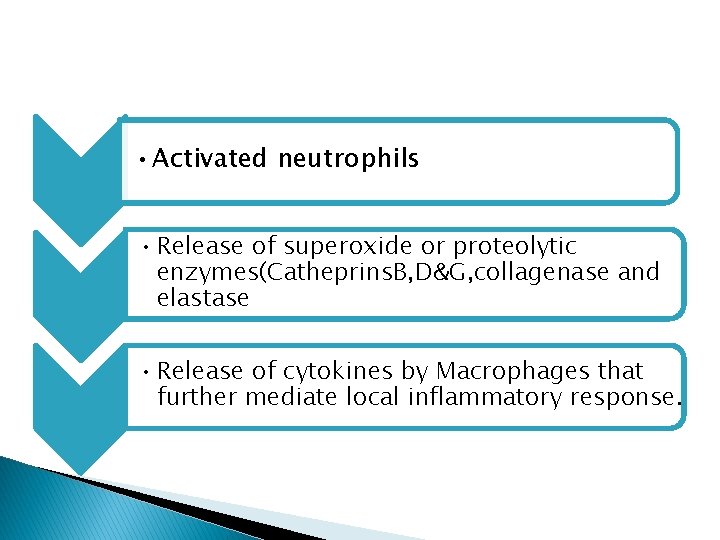 • Activated neutrophils

• Release of superoxide or proteolytic enzymes(CatheprinsB,D&G,collagenase and elastase

• Release of cytokines by Macrophages that further mediate local inflammatory response.